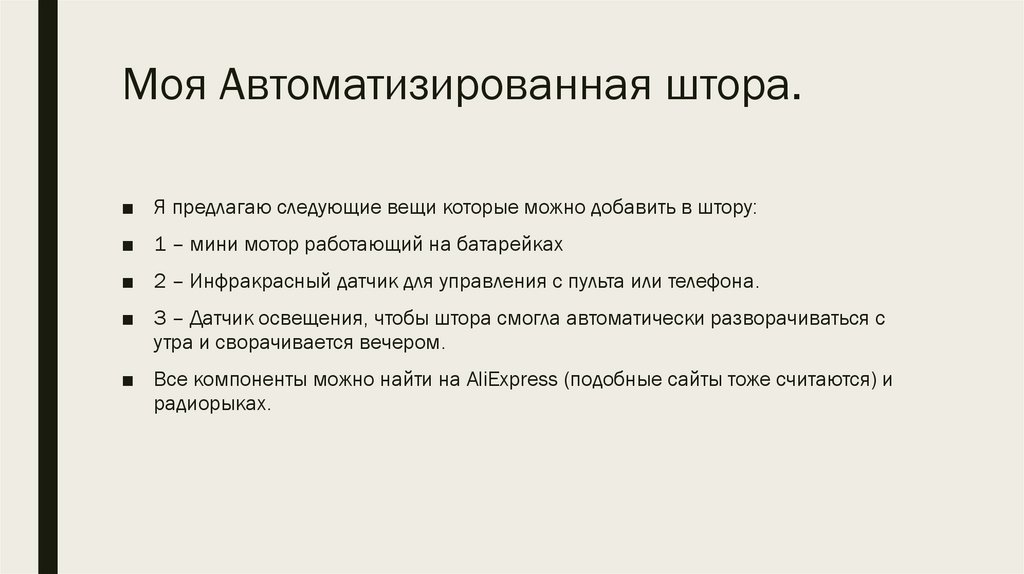 Моя Автоматизированная штора.

■ Я предлагаю следующие вещи которые можно добавить в штору:

■ 1 – мини мотор работающий на батарейках

■ 2 – Инфракрасный датчик для управления с пульта или телефона.

■ 3 – Датчик освещения, чтобы штора смогла автоматически разворачиваться с утра и сворачивается вечером.

■ Все компоненты можно найти на AliExpress (подобные сайты тоже считаются) и радиорыках.